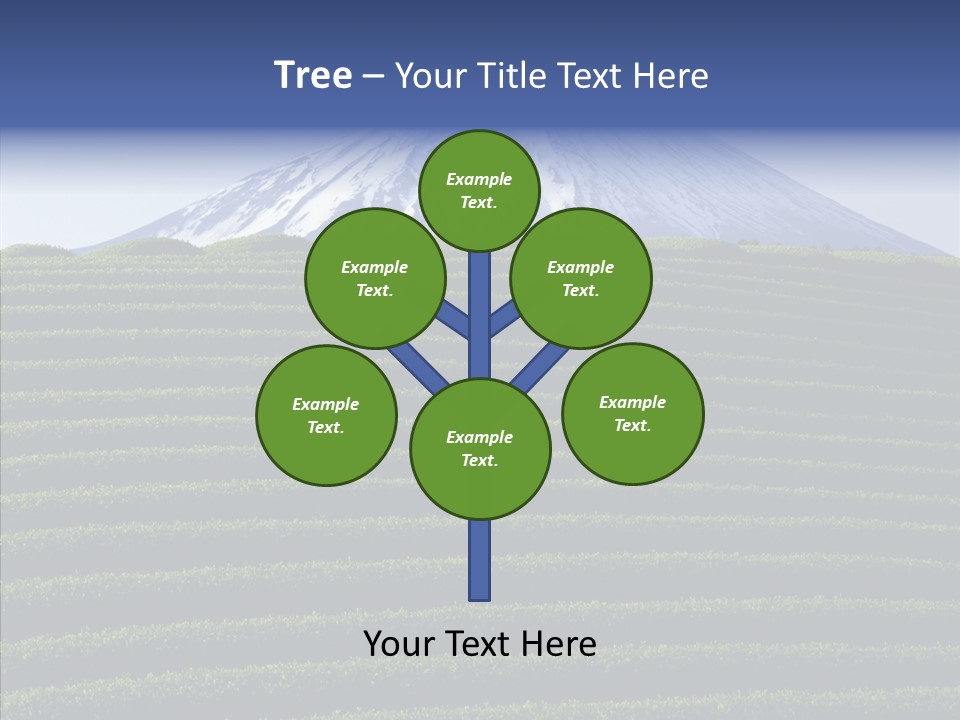 Tree – Your Title Text Here

Example Text.

Example Text.

Example Text.

Example Text.

Example Text.

Example Text.

Your Text Here